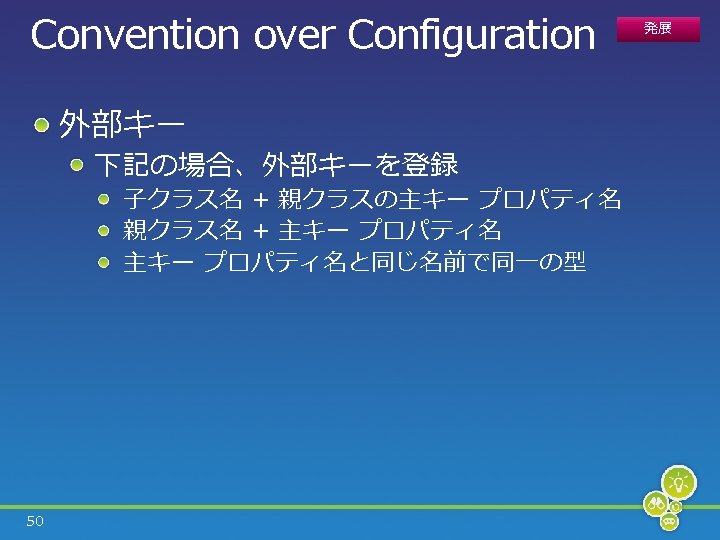 Convention over Configuration

発展

外部キー

下記の場合、外部キーを登録

子クラス名 + 親クラスの主キー プロパティ名

親クラス名 + 主キー プロパティ名

主キー プロパティ名と同じ名前で同一の型

50